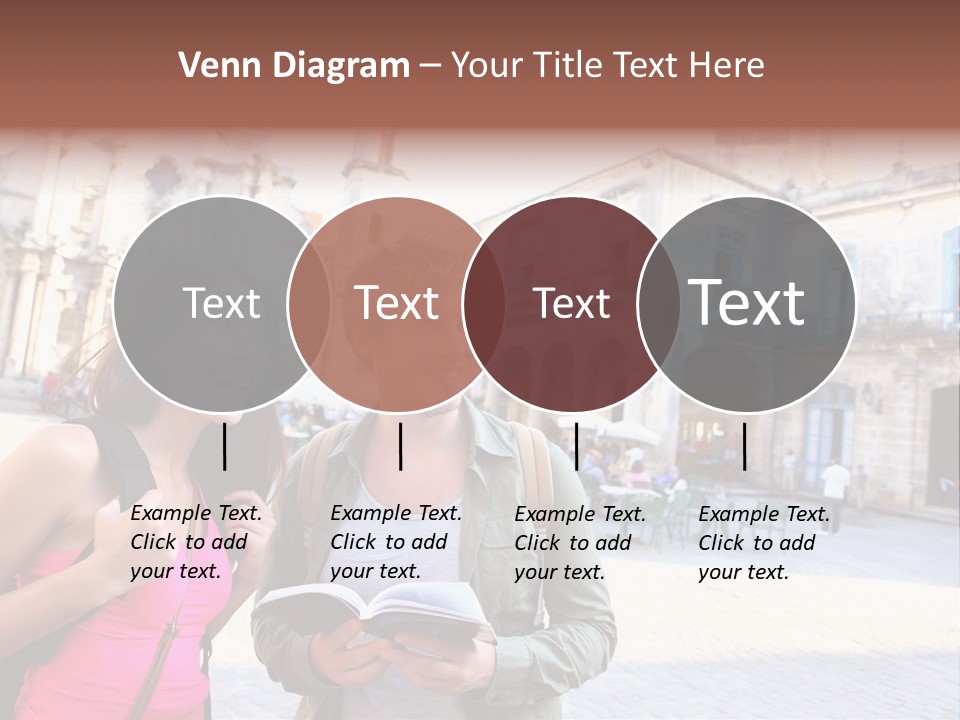 Venn Diagram – Your Title Text Here

Text

Text

Text

Text

Example Text. Click to add your text.

Example Text. Click to add your text.

Example Text. Click to add your text.

Example Text. Click to add your text.